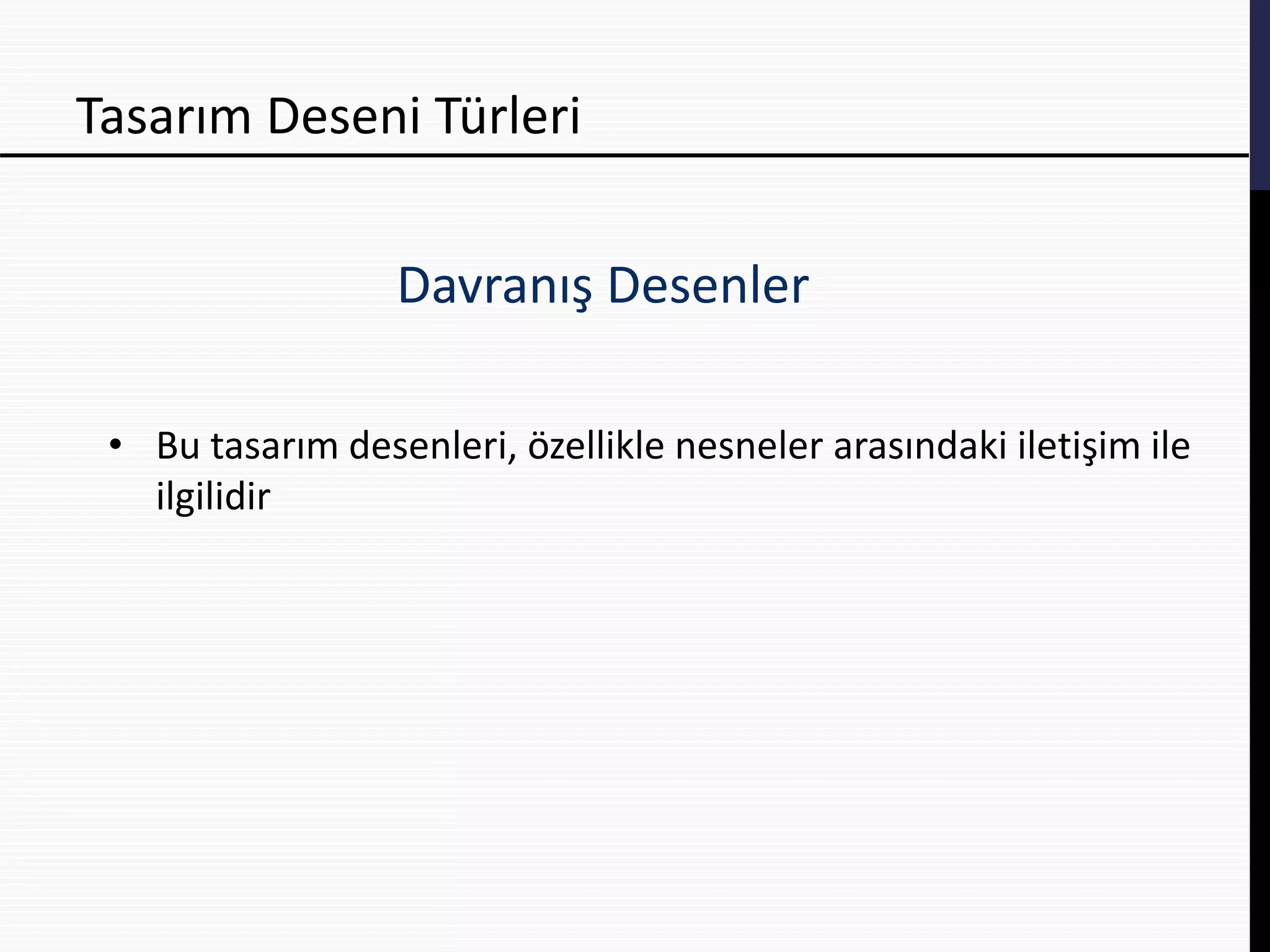 Tasarım Deseni Türleri

Davranış Desenler

• Bu tasarım desenleri, özellikle nesneler arasındaki iletişim ile ilgilidir